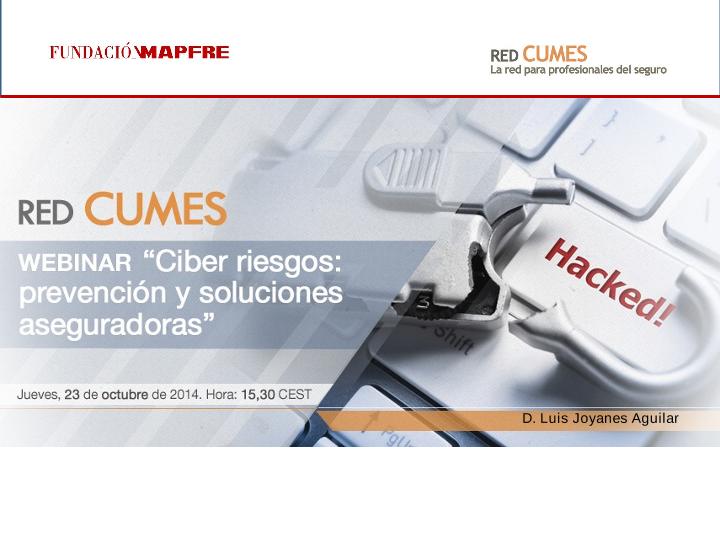 FUNDACIÓN MAPFRE

RED CUMES
La red para profesionales del seguro

RED CUMES

WEBINAR "Ciber riesgos: prevención y soluciones aseguradoras"

Hacked!

Shift

Jueves, 23 de octubre de 2014. Hora: 15,30 CEST

D. Luis Joyanes Aguilar